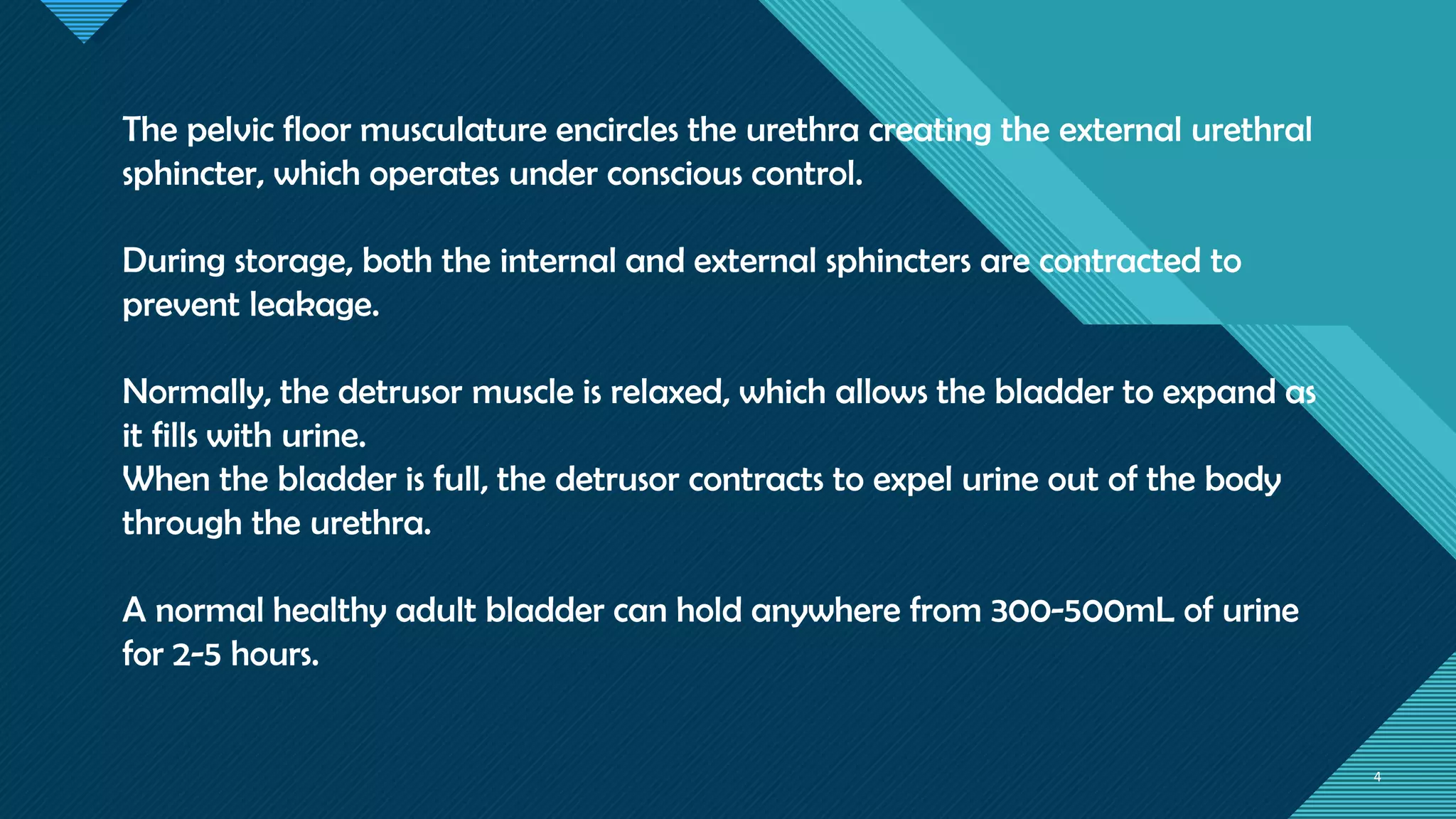 The pelvic floor musculature encircles the urethra creating the external urethral sphincter, which operates under conscious control.

During storage, both the internal and external sphincters are contracted to prevent leakage.

Normally, the detrusor muscle is relaxed, which allows the bladder to expand as it fills with urine.
When the bladder is full, the detrusor contracts to expel urine out of the body through the urethra.

A normal healthy adult bladder can hold anywhere from 300-500mL of urine for 2-5 hours.

4